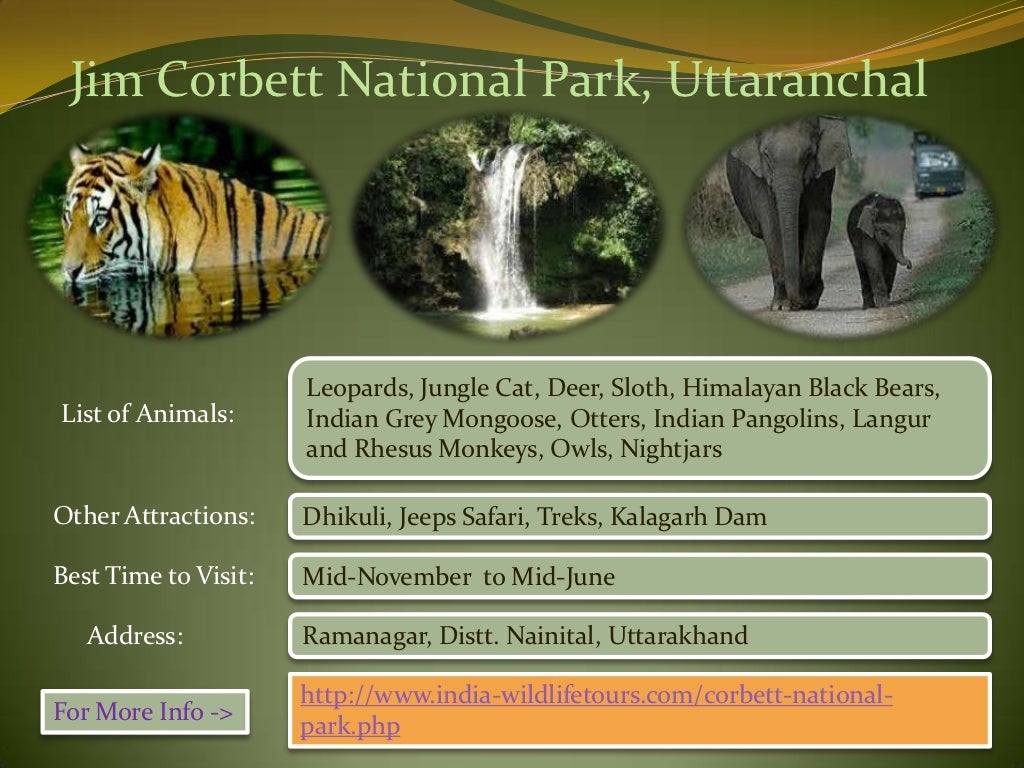 Jim Corbett National Park, Uttaranchal

List of Animals:

Leopards, Jungle Cat, Deer, Sloth, Himalayan Black Bears, Indian Grey Mongoose, Otters, Indian Pangolins, Langur and Rhesus Monkeys, Owls, Nightjars

Other Attractions:

Dhikuli, Jeeps Safari, Treks, Kalagarh Dam

Best Time to Visit:

Mid-November to Mid-June

Address:

Ramanagar, Distt. Nainital, Uttarakhand

For More Info ->

http://www.india-wildlifetours.com/corbett-national-park.php